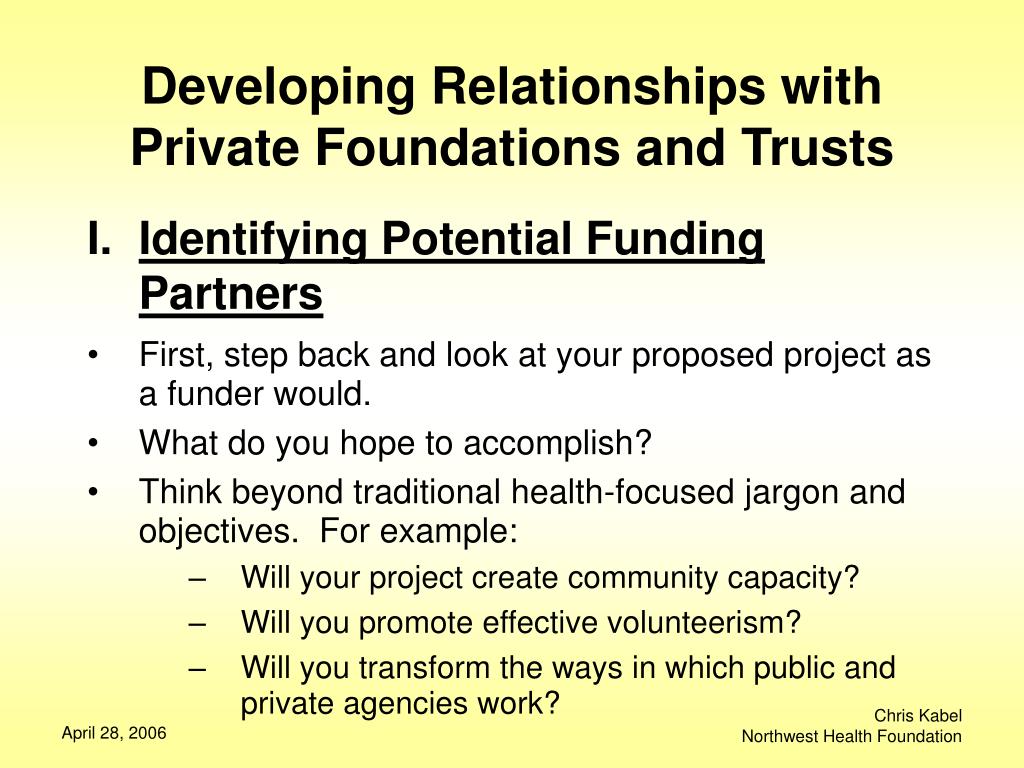 Developing Relationships with Private Foundations and Trusts

I. Identifying Potential Funding Partners

• First, step back and look at your proposed project as a funder would.
• What do you hope to accomplish?
• Think beyond traditional health-focused jargon and objectives. For example:
– Will your project create community capacity?
– Will you promote effective volunteerism?
– Will you transform the ways in which public and private agencies work?

April 28, 2006

Chris Kabel
Northwest Health Foundation